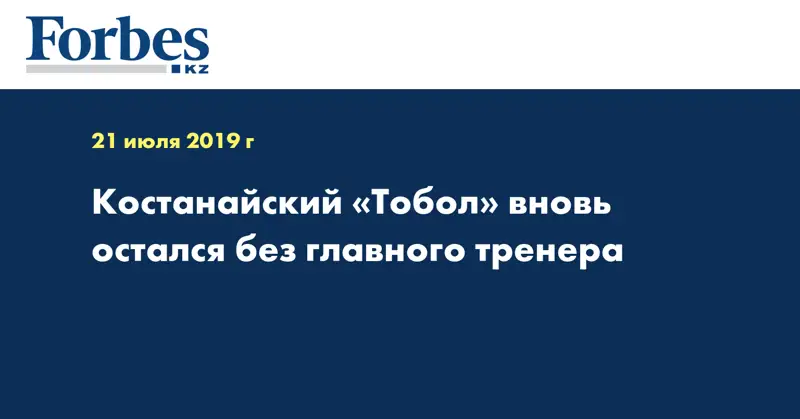 Forbes
KZ

21 июля 2019 г

Костанайский «Тобол» вновь остался без главного тренера